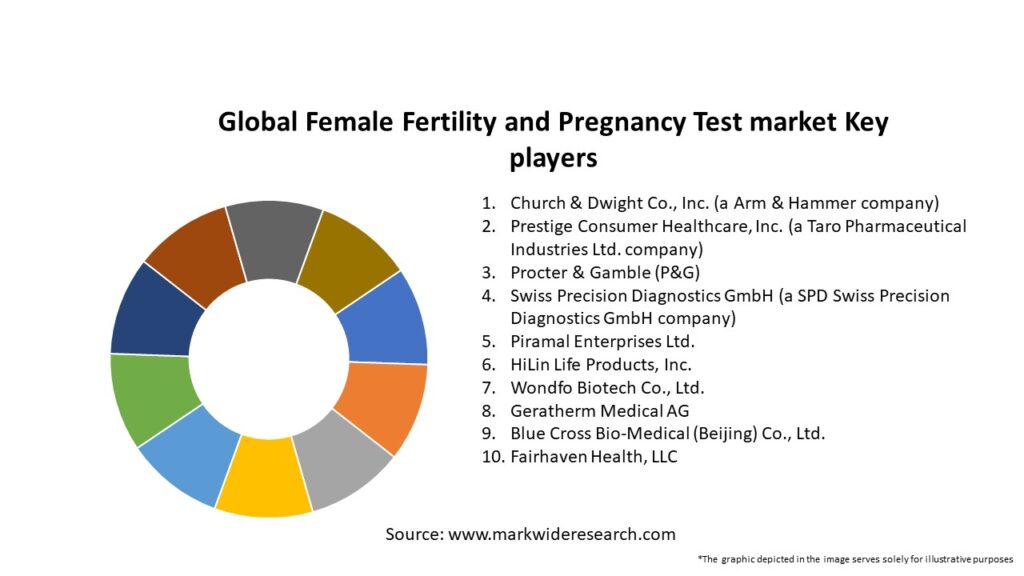 Global Female Fertility and Pregnancy Test market Key players

1. Church & Dwight Co., Inc. (a Arm & Hammer company)
2. Prestige Consumer Healthcare, Inc. (a Taro Pharmaceutical Industries Ltd. company)
3. Procter & Gamble (P&G)
4. Swiss Precision Diagnostics GmbH (a SPD Swiss Precision Diagnostics GmbH company)
5. Piramal Enterprises Ltd.
6. HiLin Life Products, Inc.
7. Wondfo Biotech Co., Ltd.
8. Geratherm Medical AG
9. Blue Cross Bio-Medical (Beijing) Co., Ltd.
10. Fairhaven Health, LLC

Source: www.markwideresearch.com

*The graphic depicted in the image serves solely for illustrative purposes